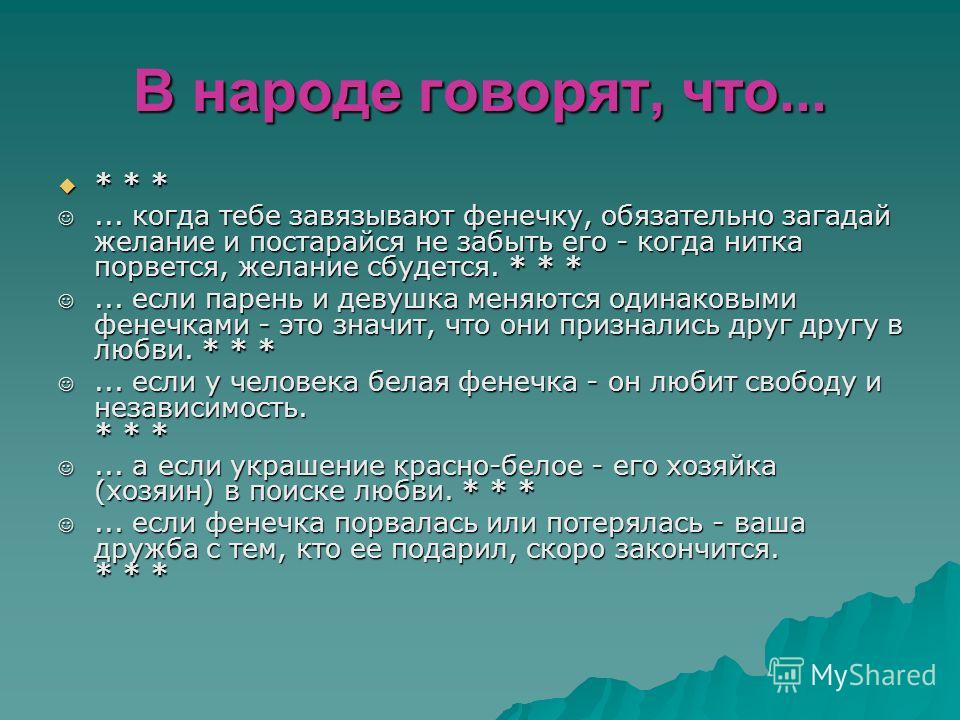 В народе говорят, что...

* * *

... когда тебе завязывают фенечку, обязательно загадай желание и постарайся не забыть его - когда нитка порвется, желание сбудется. * * *

... если парень и девушка меняются одинаковыми фенечками - это значит, что они признались друг другу в любви. * * *

... если у человека белая фенечка - он любит свободу и независимость. * * *

... а если украшение красно-белое - его хозяйка (хозяин) в поиске любви. * * *

... если фенечка порвалась или потерялась - ваша дружба с тем, кто ее подарил, скоро закончится. * * *

MyShared